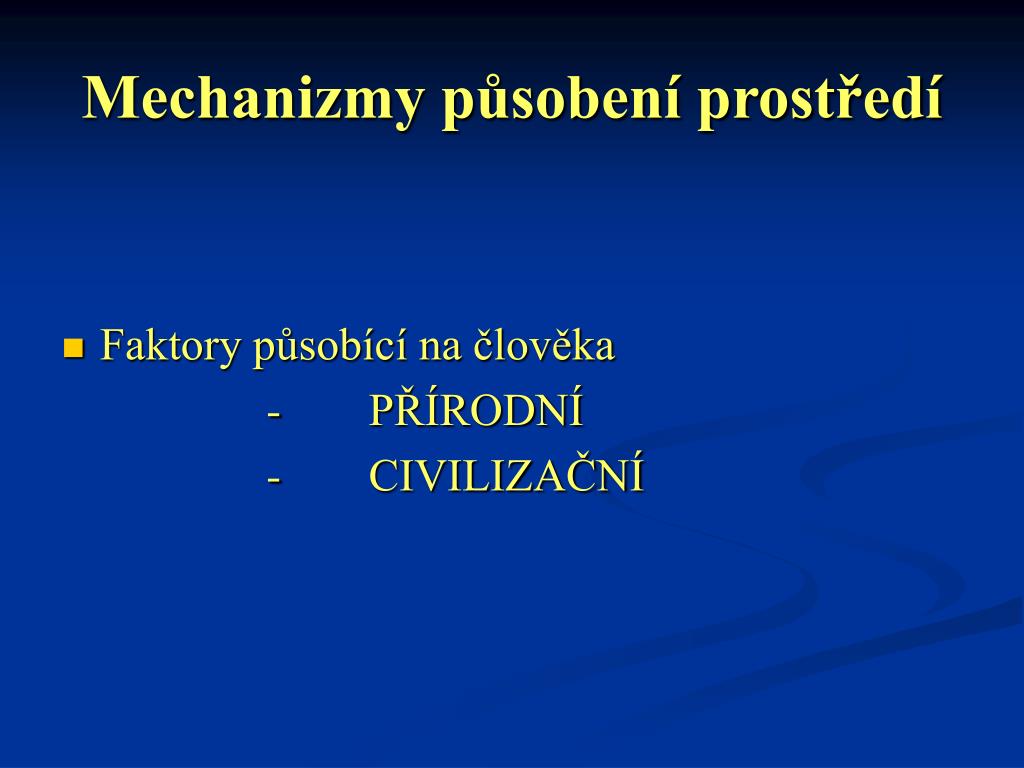 Mechanizmy působení prostředí

Faktory působící na člověka
- PŘÍRODNÍ
- CIVILIZAČNÍ